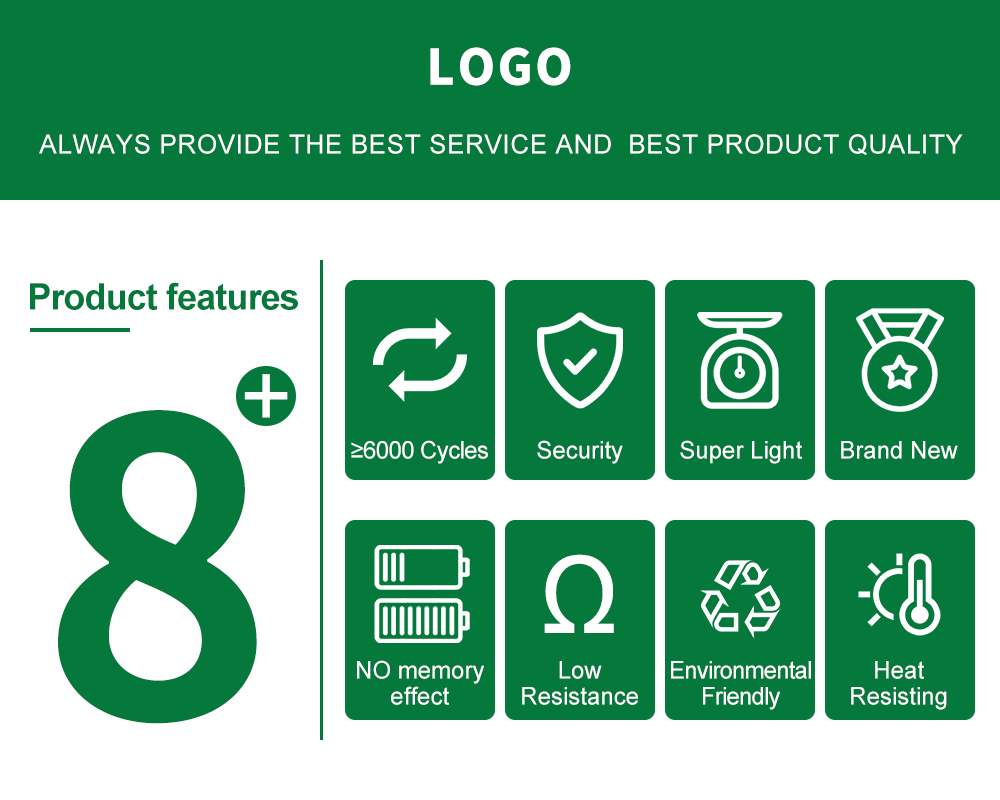 LOGO

ALWAYS PROVIDE THE BEST SERVICE AND BEST PRODUCT QUALITY

Product features

8+

≥6000 Cycles

Security

Super Light

Brand New

NO memory effect

Low Resistance

Environmental Friendly

Heat Resisting